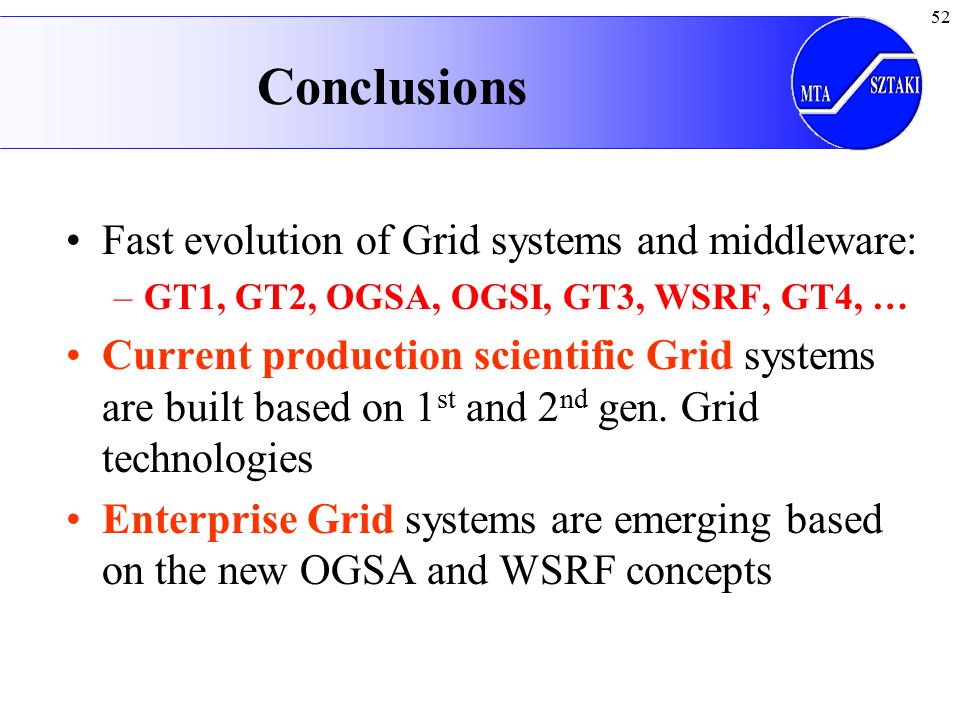 52

Conclusions

MTA SZTAKI

• Fast evolution of Grid systems and middleware:
– GT1, GT2, OGSA, OGSI, GT3, WSRF, GT4, …

• Current production scientific Grid systems are built based on 1$^{st}$ and 2$^{nd}$ gen. Grid technologies

• Enterprise Grid systems are emerging based on the new OGSA and WSRF concepts